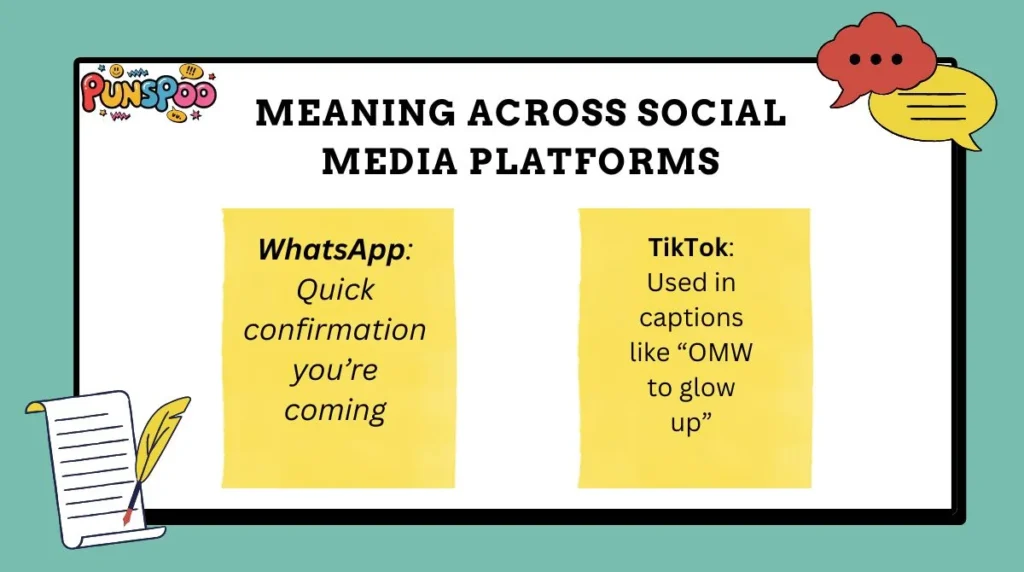 PUNSPOO

MEANING ACROSS SOCIAL MEDIA PLATFORMS

WhatsApp: Quick confirmation you're coming

TikTok: Used in captions like "OMW to glow up"